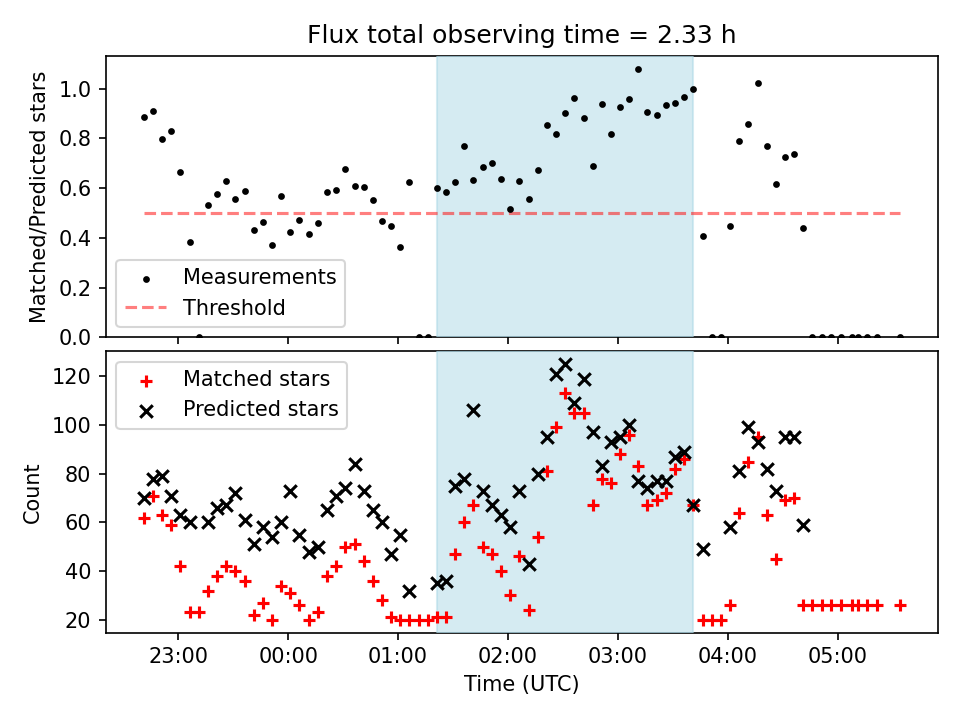 Flux total observing time = 2.33 h

Matched/Predicted stars

1.0
0.8
0.6
0.4
0.2
0.0

Measurements
Threshold

Count

120
100
80
60
40
20

Matched stars
Predicted stars

23:00
00:00
01:00
02:00
03:00
04:00
05:00

Time (UTC)